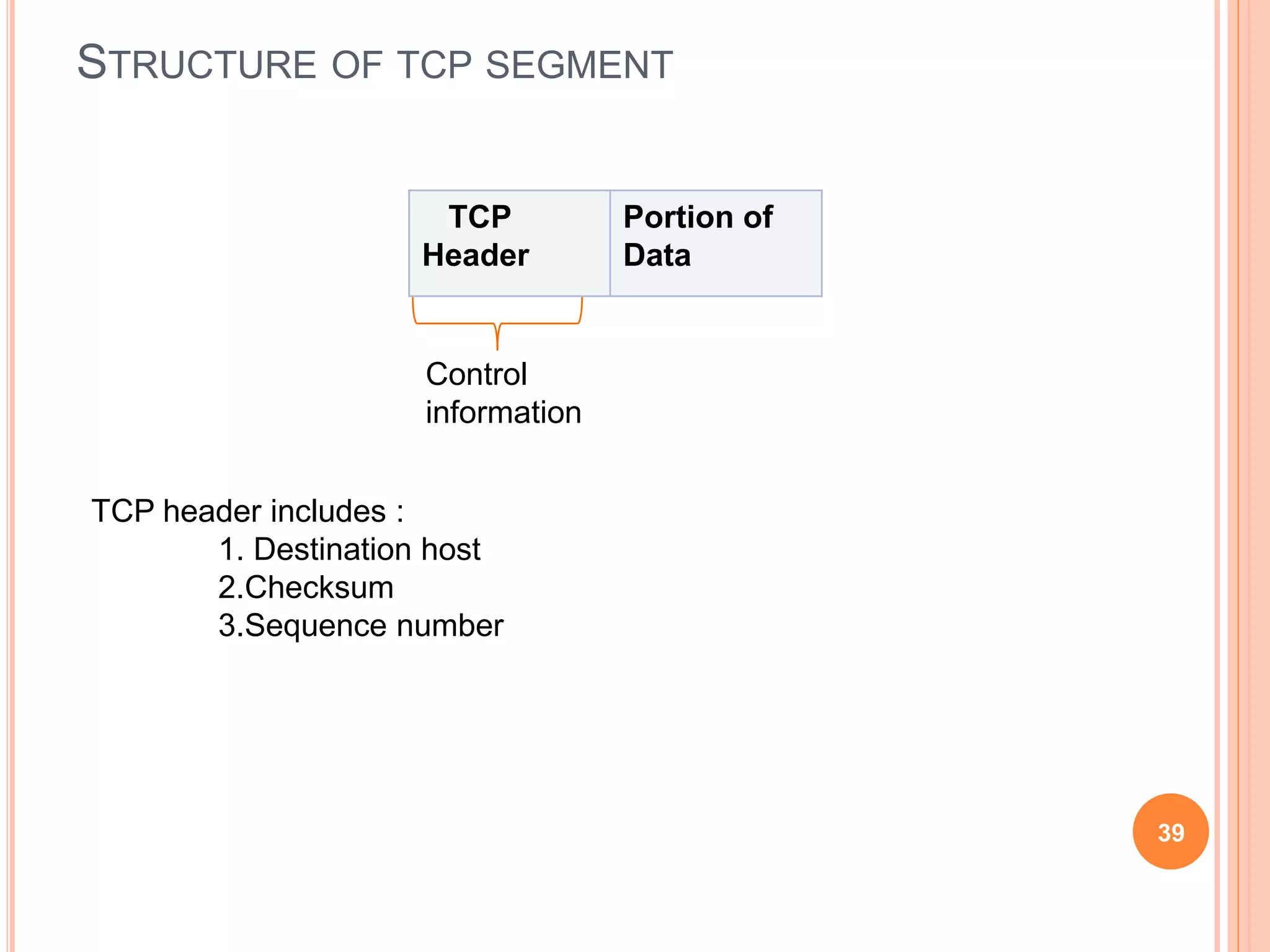 STRUCTURE OF TCP SEGMENT

| TCP Header | Portion of Data |
|---|---|

Control information

TCP header includes :
1. Destination host
2.Checksum
3.Sequence number

39